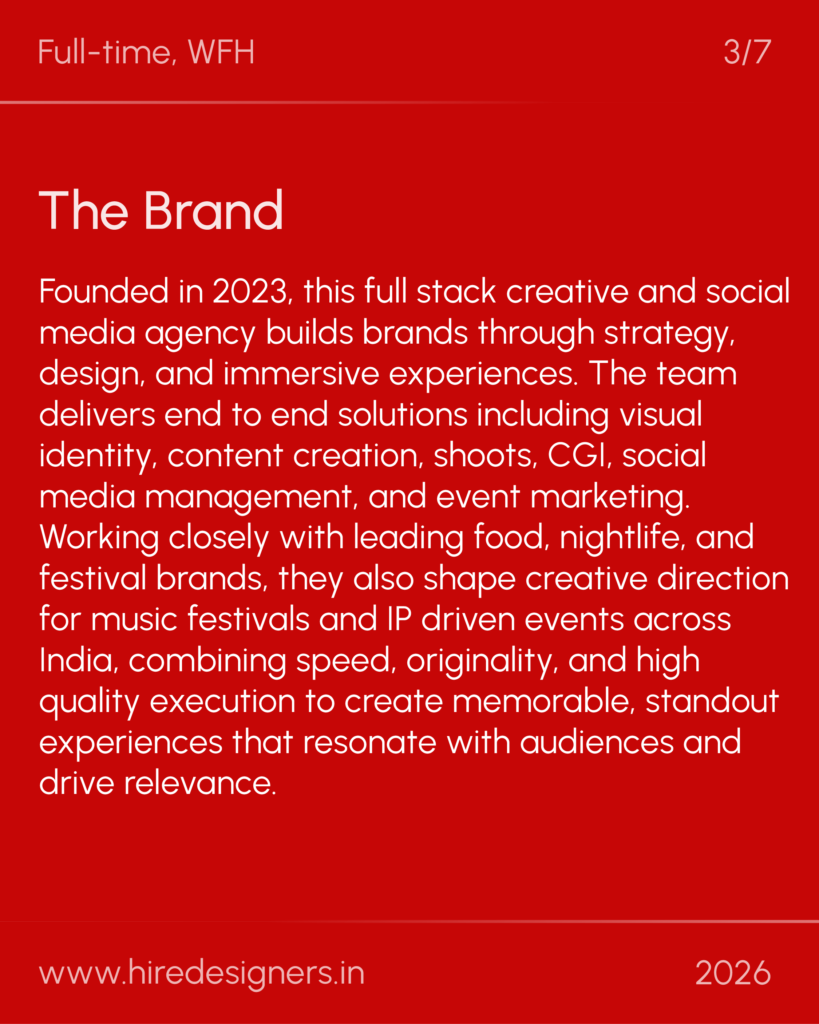 Full-time, WFH

3/7

The Brand

Founded in 2023, this full stack creative and social media agency builds brands through strategy, design, and immersive experiences. The team delivers end to end solutions including visual identity, content creation, shoots, CGI, social media management, and event marketing. Working closely with leading food, nightlife, and festival brands, they also shape creative direction for music festivals and IP driven events across India, combining speed, originality, and high quality execution to create memorable, standout experiences that resonate with audiences and drive relevance.

www.hiredesigners.in

2026